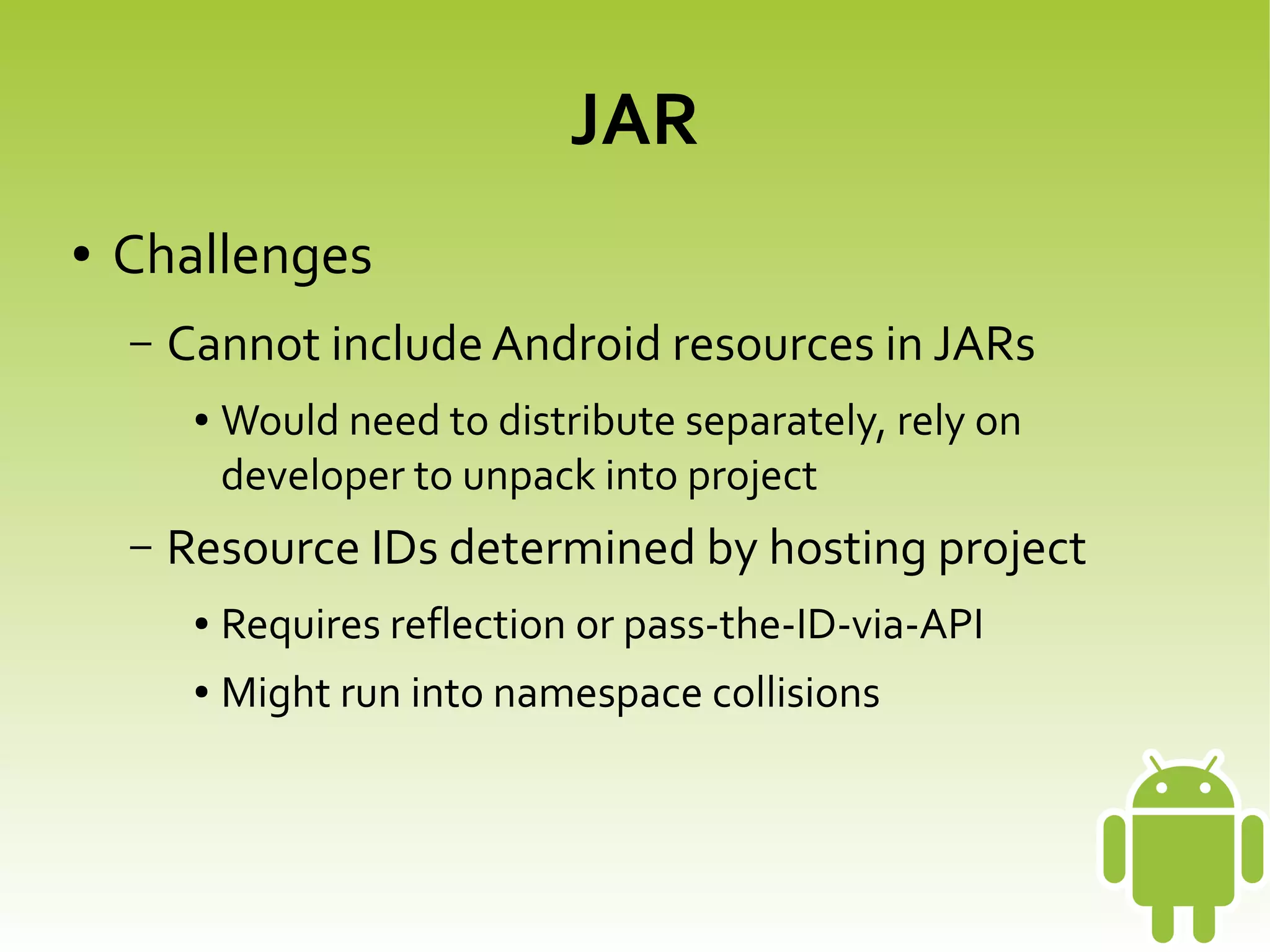 JAR

• Challenges

– Cannot include Android resources in JARs

• Would need to distribute separately, rely on developer to unpack into project

– Resource IDs determined by hosting project

• Requires reflection or pass-the-ID-via-API

• Might run into namespace collisions